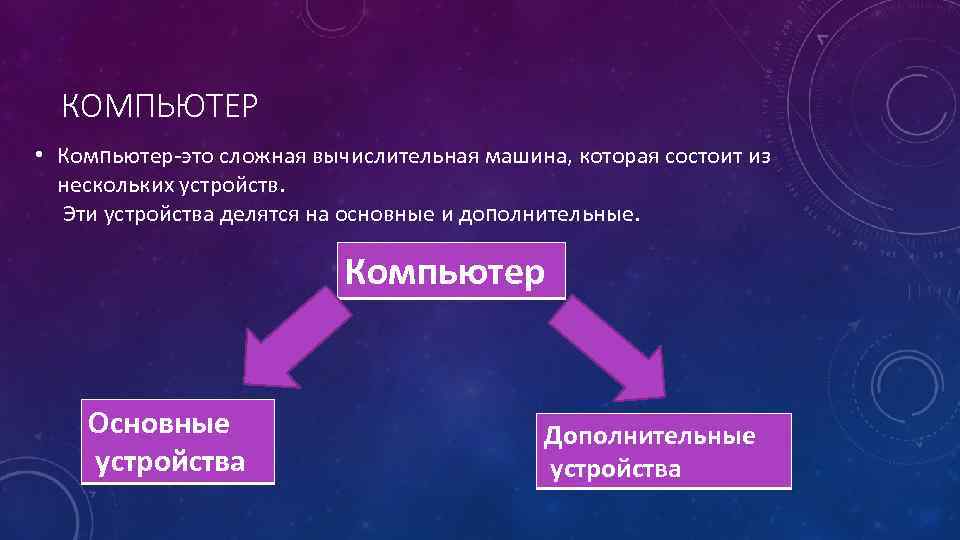 КОМПЬЮТЕР

• Компьютер-это сложная вычислительная машина, которая состоит из нескольких устройств.
Эти устройства делятся на основные и дополнительные.

Компьютер

Основные устройства

Дополнительные устройства